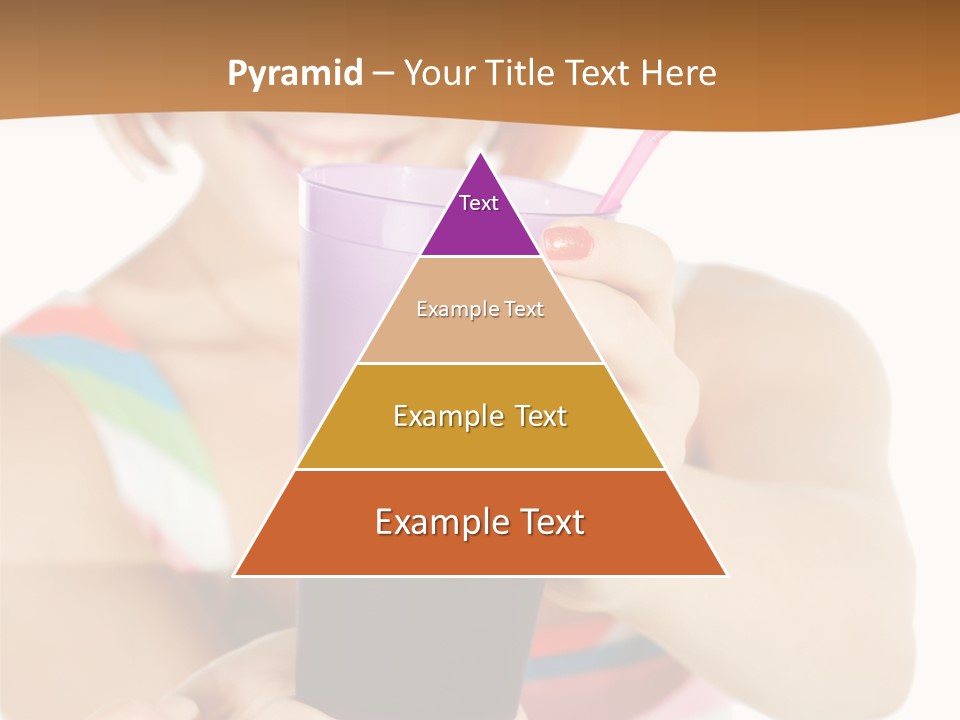 Pyramid – Your Title Text Here

Text

Example Text

Example Text

Example Text